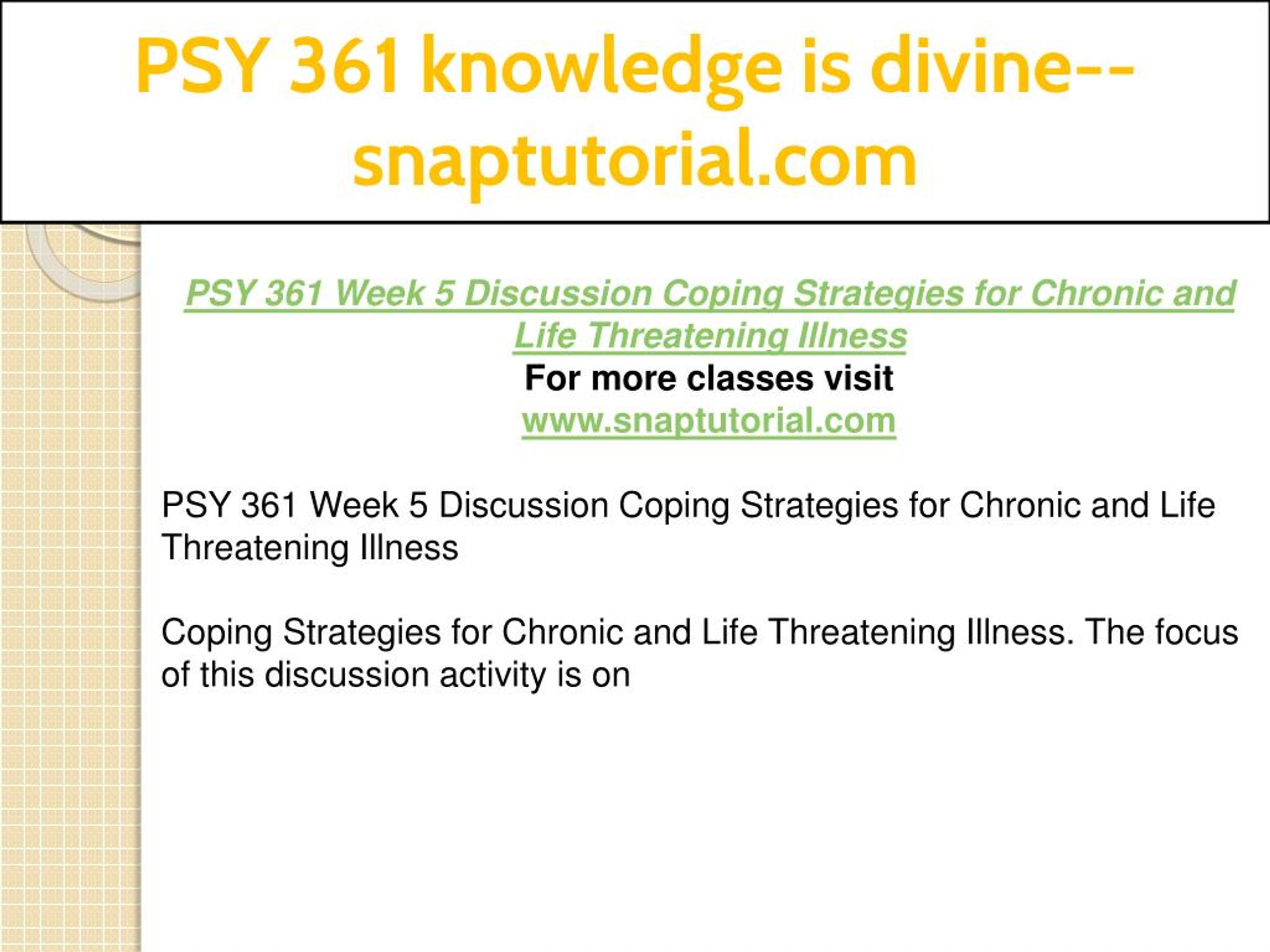 PSY 361 knowledge is divine--snaptutorial.com

PSY 361 Week 5 Discussion Coping Strategies for Chronic and Life Threatening Illness
For more classes visit
www.snaptutorial.com

PSY 361 Week 5 Discussion Coping Strategies for Chronic and Life Threatening Illness

Coping Strategies for Chronic and Life Threatening Illness. The focus of this discussion activity is on